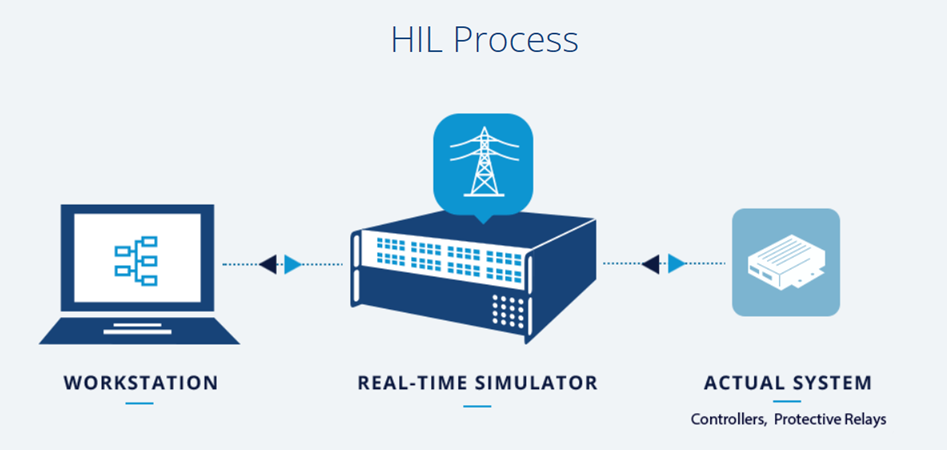 HIL Process

WORKSTATION

REAL-TIME SIMULATOR

ACTUAL SYSTEM

Controllers, Protective Relays